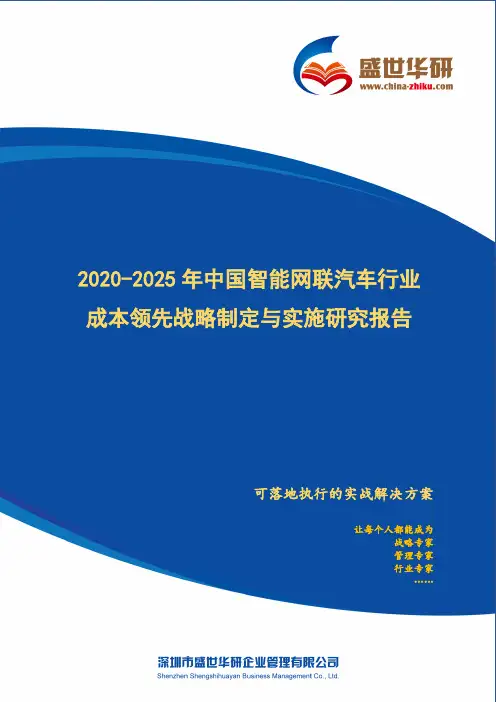 盛世华研
www.china-zhiku.com

2020-2025 年中国智能网联汽车行业成本领先战略制定与实施研究报告

可落地执行的实战解决方案

让每个人都能成为
战略专家
管理专家
行业专家
……

深圳市盛世华研企业管理有限公司
Shenzhen Shengshihuayan Business Management Co., Ltd.